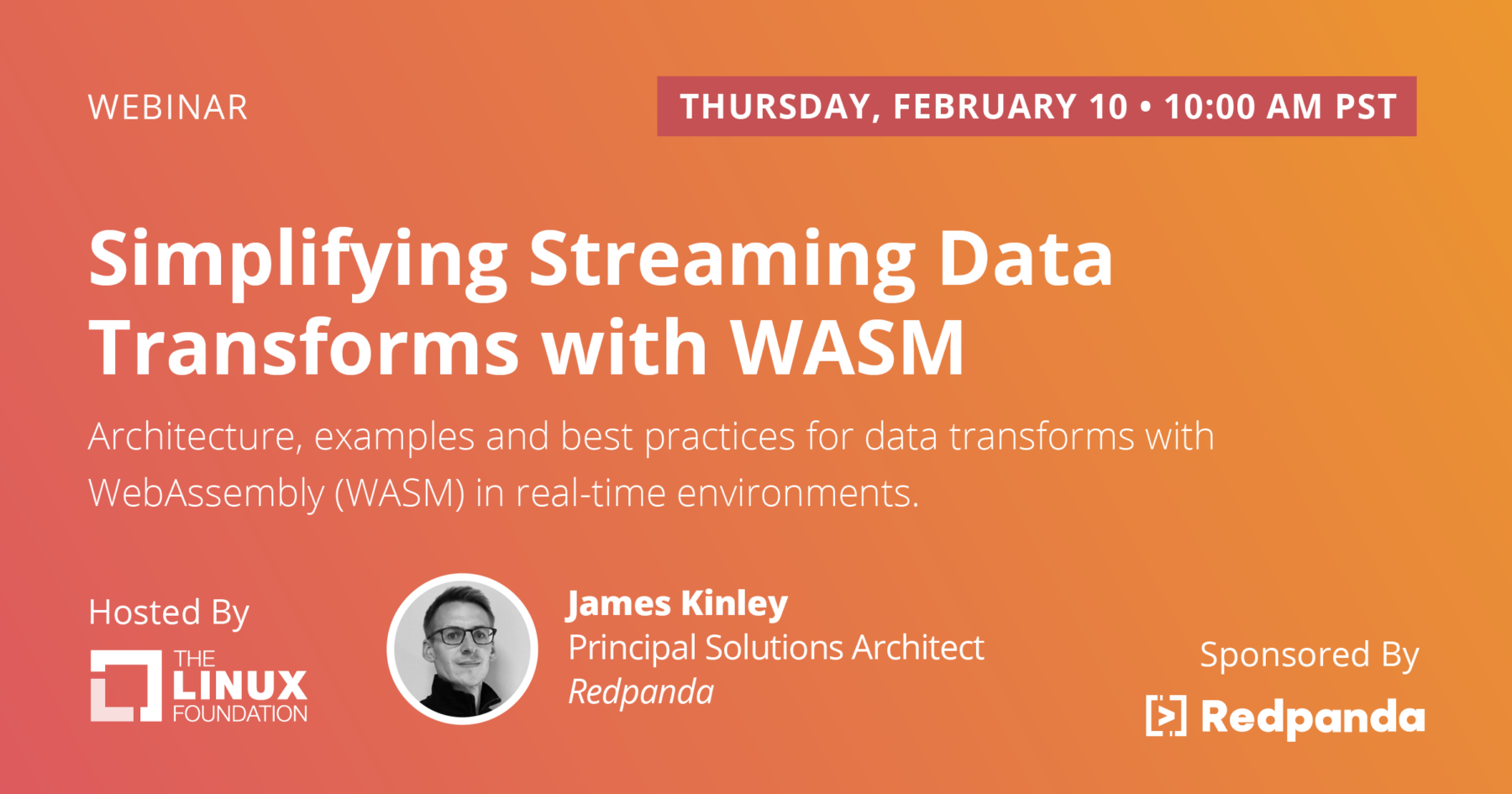 WEBINAR

THURSDAY, FEBRUARY 10 • 10:00 AM PST

Simplifying Streaming Data Transforms with WASM

Architecture, examples and best practices for data transforms with WebAssembly (WASM) in real-time environments.

Hosted By

THE LINUX FOUNDATION

James Kinley
Principal Solutions Architect
Redpanda

Sponsored By

Redpanda